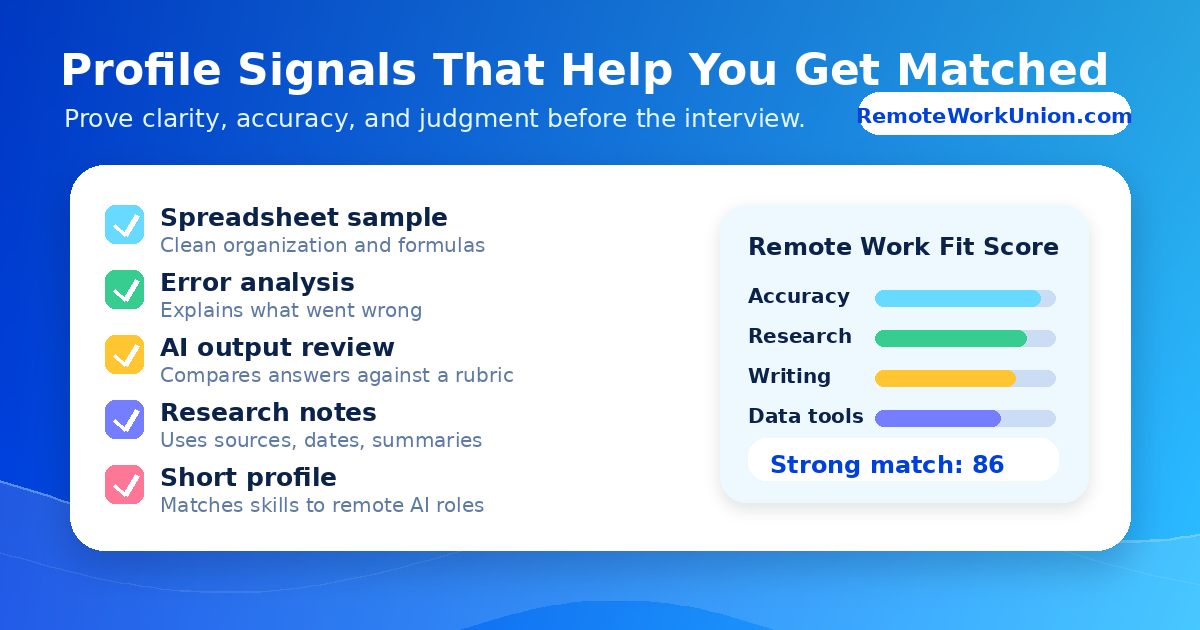 Profile Signals That Help You Get Matched

Prove clarity, accuracy, and judgment before the interview.

RemoteWorkUnion.com

Spreadsheet sample
Clean organization and formulas

Error analysis
Explains what went wrong

AI output review
Compares answers against a rubric

Research notes
Uses sources, dates, summaries

Short profile
Matches skills to remote AI roles

Remote Work Fit Score

Accuracy

Research

Writing

Data tools

Strong match: 86